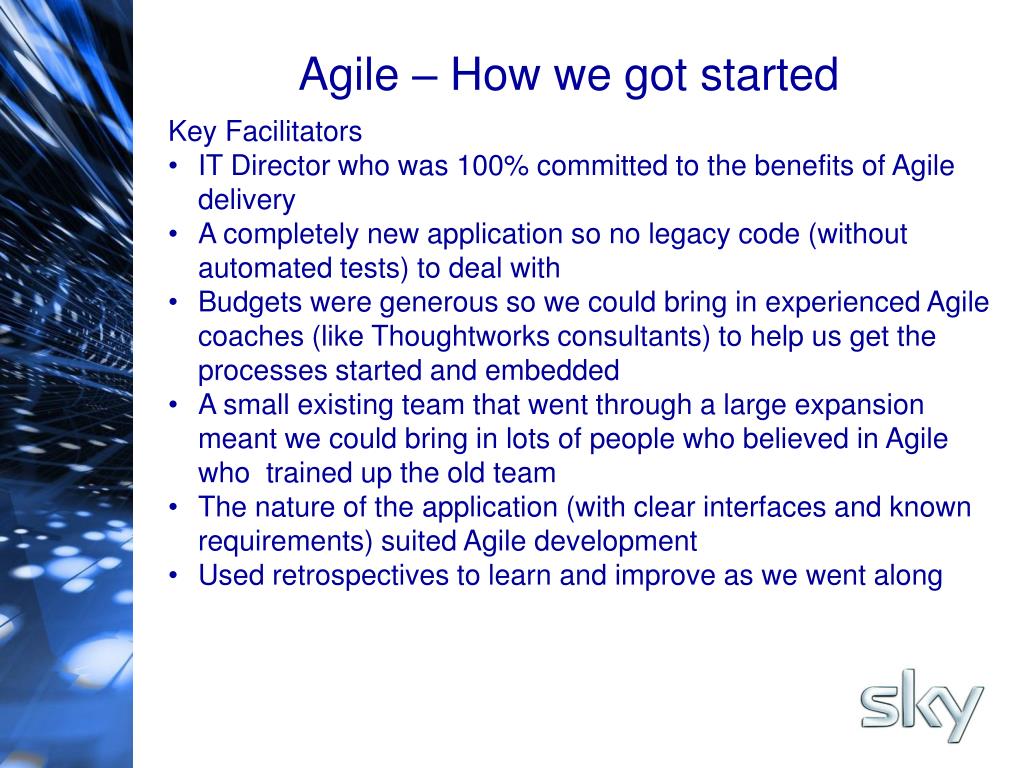 Agile – How we got started

Key Facilitators
• IT Director who was 100% committed to the benefits of Agile delivery
• A completely new application so no legacy code (without automated tests) to deal with
• Budgets were generous so we could bring in experienced Agile coaches (like Thoughtworks consultants) to help us get the processes started and embedded
• A small existing team that went through a large expansion meant we could bring in lots of people who believed in Agile who trained up the old team
• The nature of the application (with clear interfaces and known requirements) suited Agile development
• Used retrospectives to learn and improve as we went along

sky